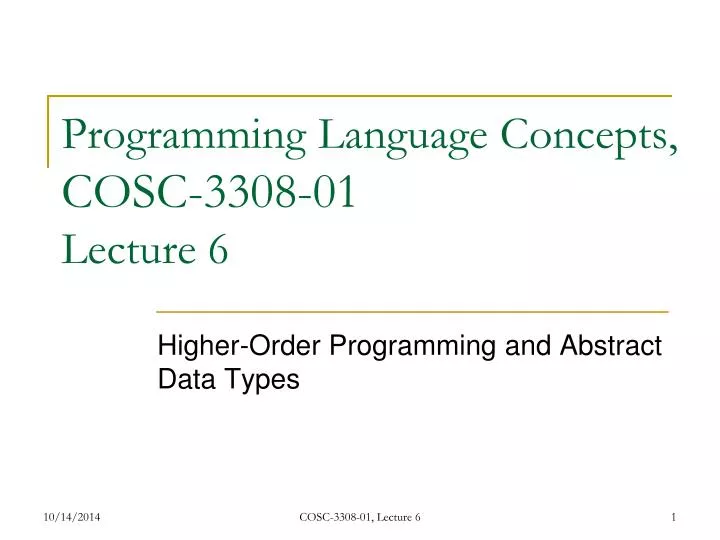 Programming Language Concepts, COSC-3308-01
Lecture 6

Higher-Order Programming and Abstract Data Types

10/14/2014

COSC-3308-01, Lecture 6

1